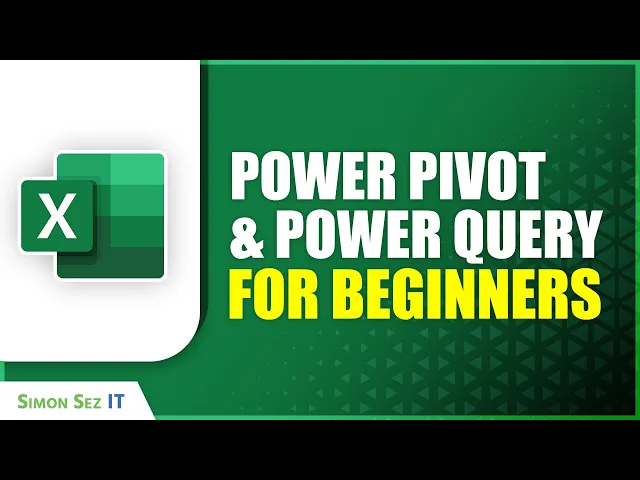 X

POWER PIVOT
& POWER QUERY
FOR BEGINNERS

SIMON SEZ IT